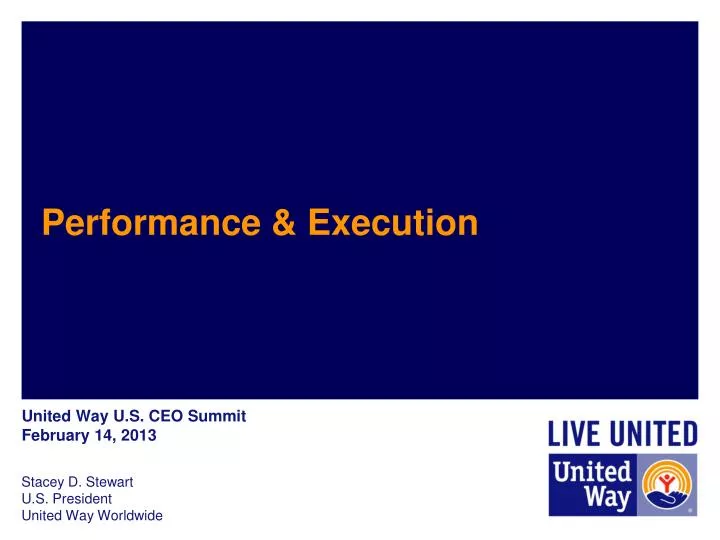 Performance & Execution

United Way U.S. CEO Summit
February 14, 2013

Stacey D. Stewart
U.S. President
United Way Worldwide

LIVE UNITED

United Way